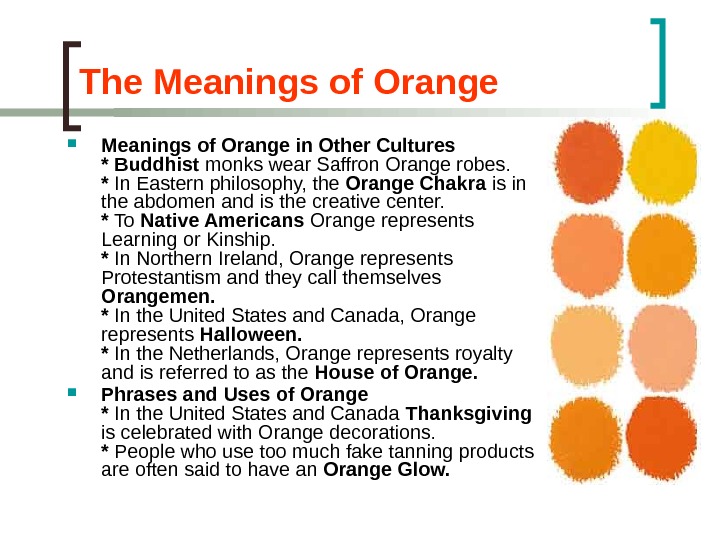 The Meanings of Orange

Meanings of Orange in Other Cultures
* Buddhist monks wear Saffron Orange robes.
* In Eastern philosophy, the Orange Chakra is in the abdomen and is the creative center.
* To Native Americans Orange represents Learning or Kinship.
* In Northern Ireland, Orange represents Protestantism and they call themselves Orangemen.
* In the United States and Canada, Orange represents Halloween.
* In the Netherlands, Orange represents royalty and is referred to as the House of Orange.

Phrases and Uses of Orange
* In the United States and Canada Thanksgiving is celebrated with Orange decorations.
* People who use too much fake tanning products are often said to have an Orange Glow.